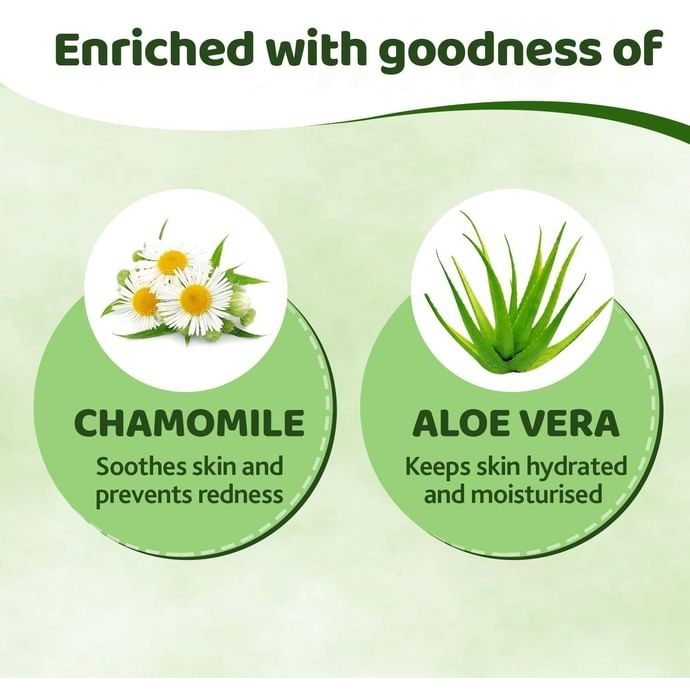 Enriched with goodness of

CHAMOMILE
Soothes skin and prevents redness

ALOE VERA
Keeps skin hydrated and moisturised